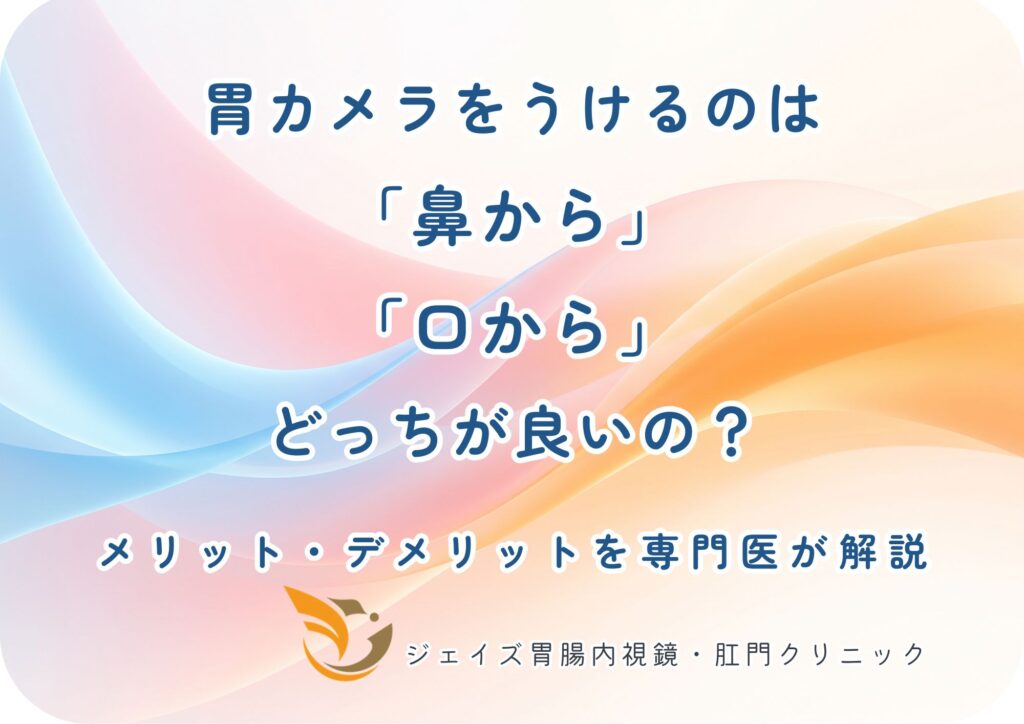 胃カメラをうけるのは
「鼻から」
「口から」
どっちが良いの？

メリット・デメリットを専門医が解説

ジェイズ胃腸内視鏡・肛門クリニック